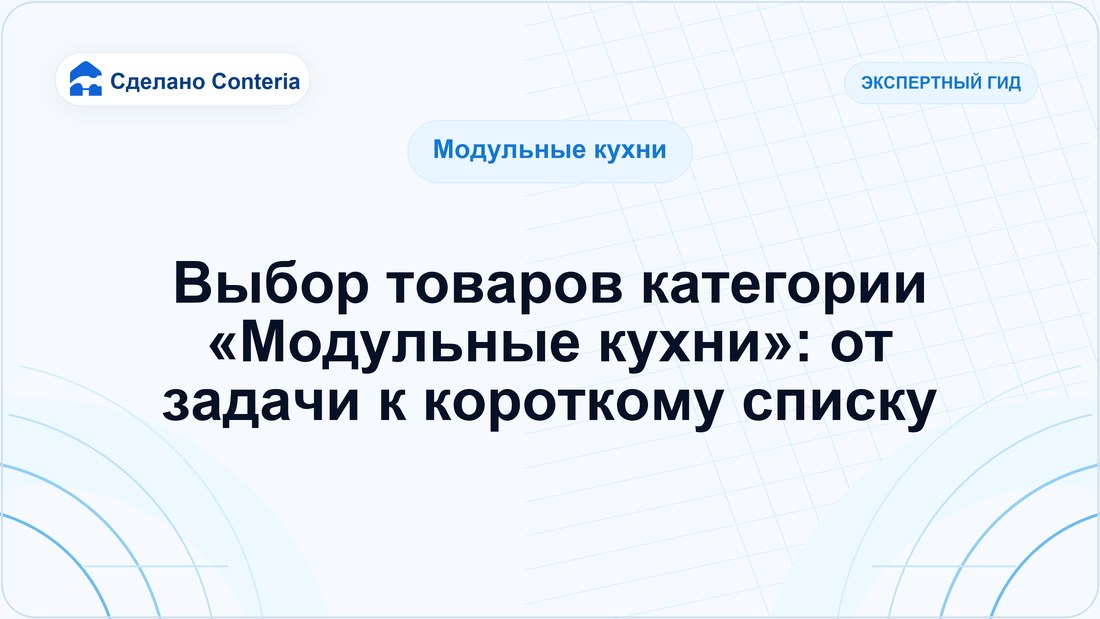 Сделано Conteria

ЭКСПЕРТНЫЙ ГИД

Модульные кухни

Выбор товаров категории «Модульные кухни»: от задачи к короткому списку